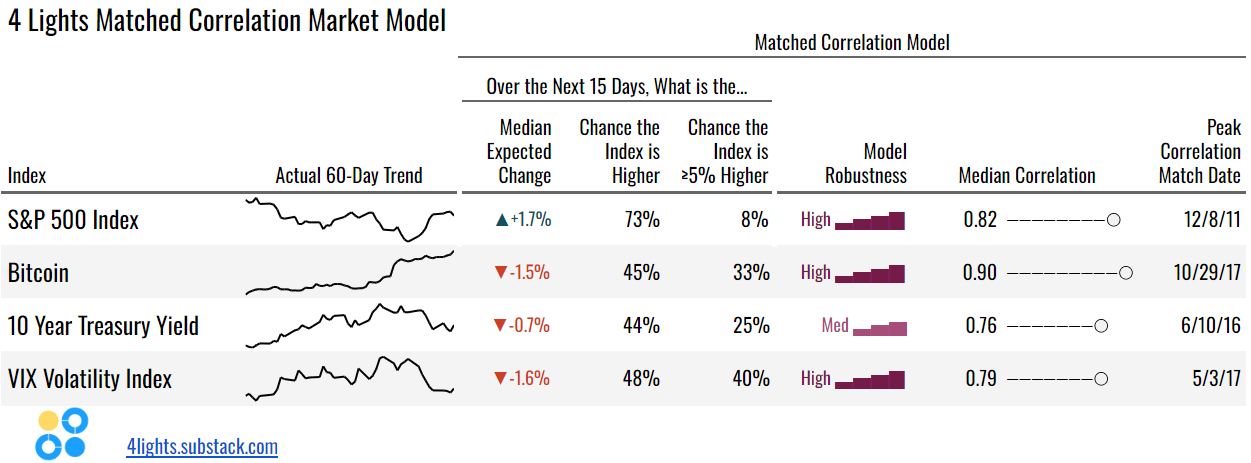 4 Lights Matched Correlation Market Model

Matched Correlation Model

Over the Next 15 Days, What is the...

| Index | Actual 60-Day Trend | Median Expected Change | Chance the Index is Higher | Chance the Index is ≥5% Higher | Model Robustness | Median Correlation | Peak Correlation Match Date |
|---|---|---|---|---|---|---|---|
| S&P 500 Index | | ▲+1.7% | 73% | 8% | High | 0.82 | 12/8/11 |
| Bitcoin | | ▼-1.5% | 45% | 33% | High | 0.90 | 10/29/17 |
| 10 Year Treasury Yield | | ▼-0.7% | 44% | 25% | Med | 0.76 | 6/10/16 |
| VIX Volatility Index | | ▼-1.6% | 48% | 40% | High | 0.79 | 5/3/17 |

4lights.substack.com